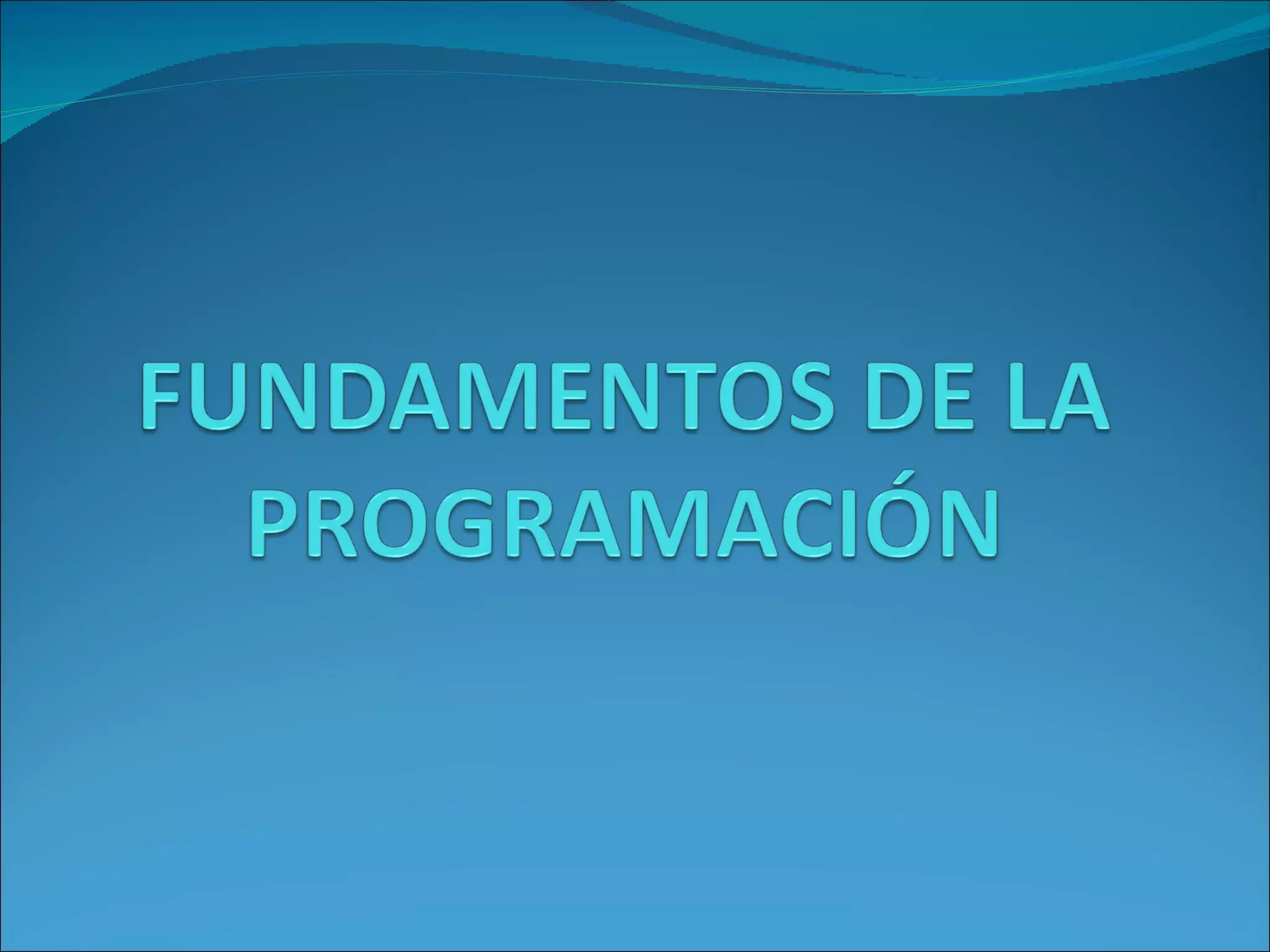 FUNDAMENTOS DE LA PROGRAMACIÓN